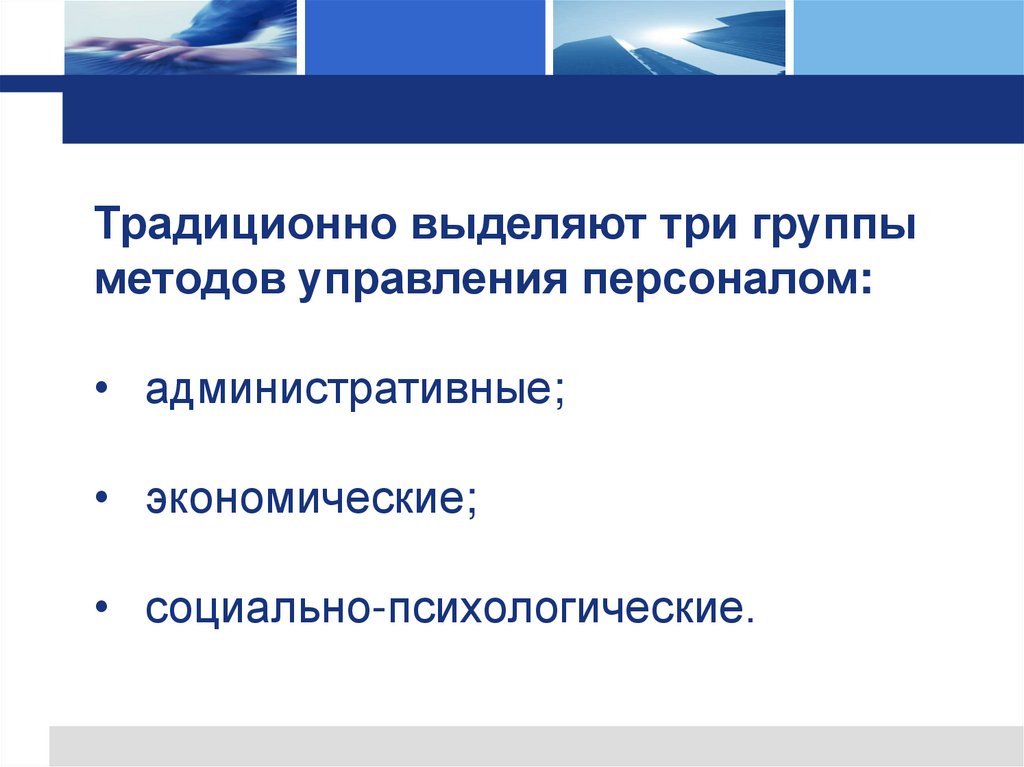 Традиционно выделяют три группы методов управления персоналом:

• административные;

• экономические;

• социально-психологические.